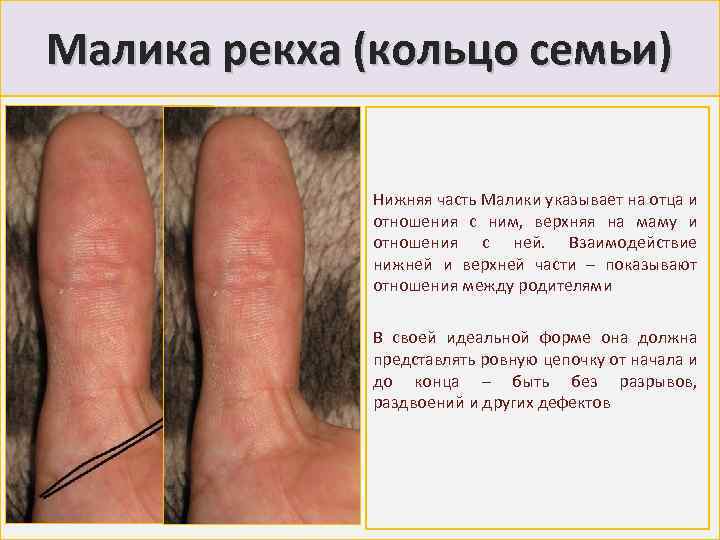 Малика рекха (кольцо семьи)

Нижняя часть Малики указывает на отца и отношения с ним, верхняя на маму и отношения с ней. Взаимодействие нижней и верхней части – показывают отношения между родителями

В своей идеальной форме она должна представлять ровную цепочку от начала и до конца – быть без разрывов, раздвоений и других дефектов